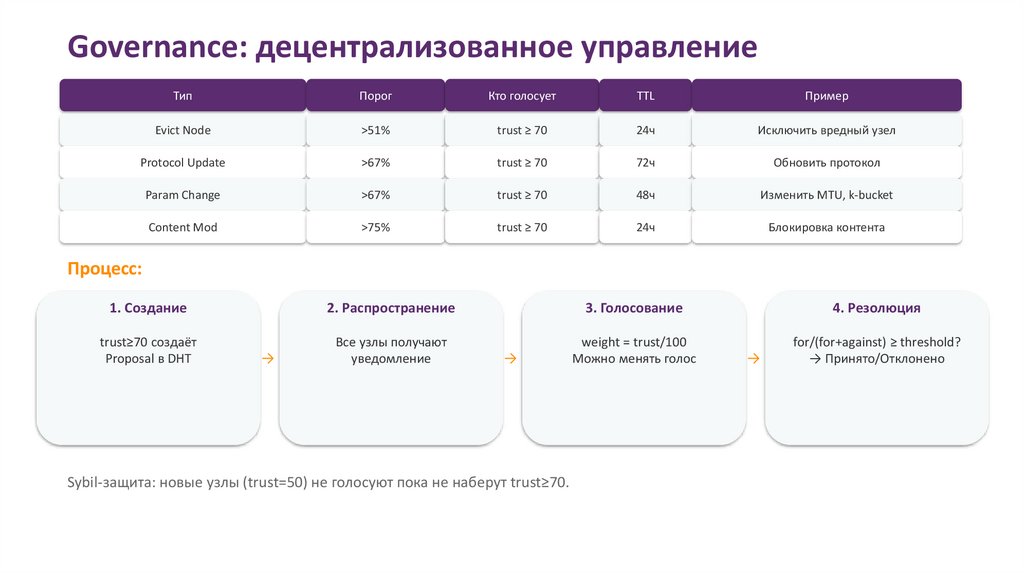 Governance: децентрализованное управление

| Тип | Порог | Кто голосует | TTL | Пример |
|---|---|---|---|---|
| Evict Node | >51% | trust ≥ 70 | 24ч | Исключить вредный узел |
| Protocol Update | >67% | trust ≥ 70 | 72ч | Обновить протокол |
| Param Change | >67% | trust ≥ 70 | 48ч | Изменить MTU, k-bucket |
| Content Mod | >75% | trust ≥ 70 | 24ч | Блокировка контента |

Процесс:

1. Создание

trust≥70 создаёт Proposal в DHT

→

2. Распространение

Все узлы получают уведомление

→

3. Голосование

weight = trust/100
Можно менять голос

→

4. Резолюция

for/(for+against) ≥ threshold?
→ Принято/Отклонено

Sybil-защита: новые узлы (trust=50) не голосуют пока не наберут trust≥70.